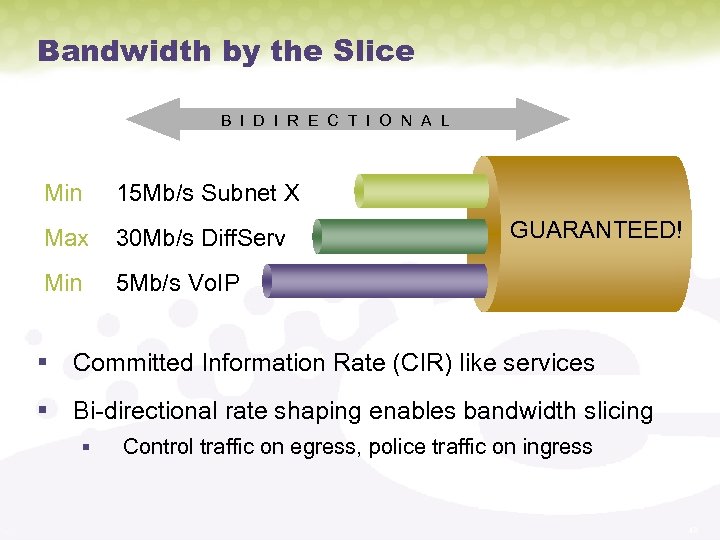 Bandwidth by the Slice

BIDIRECTIONAL

Min 15Mb/s Subnet X

Max 30Mb/s DiffServ

Min 5Mb/s VoIP

GUARANTEED!

▪ Committed Information Rate (CIR) like services

▪ Bi-directional rate shaping enables bandwidth slicing

▪ Control traffic on egress, police traffic on ingress